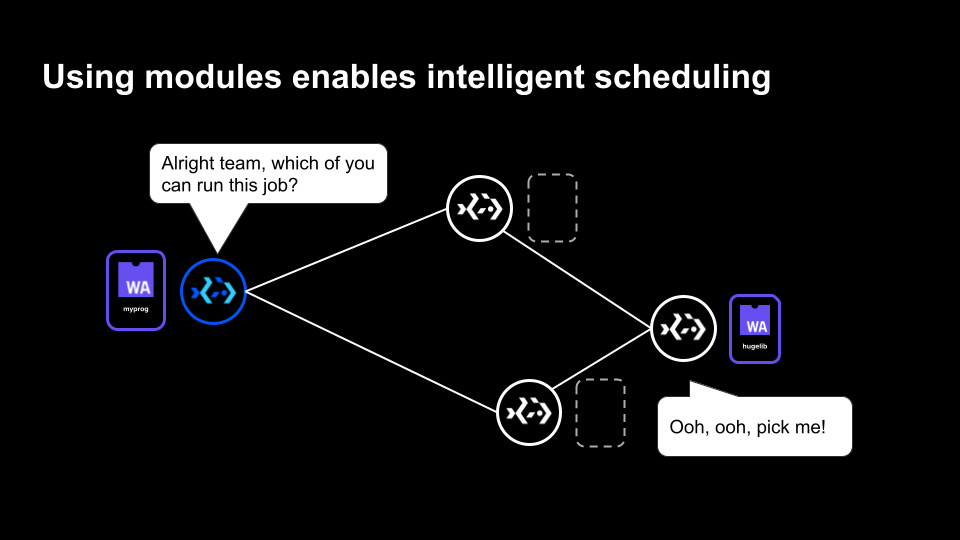 Using modules enables intelligent scheduling

Alright team, which of you can run this job?

WA
myprog

WA
hugelib

Ooh, ooh, pick me!